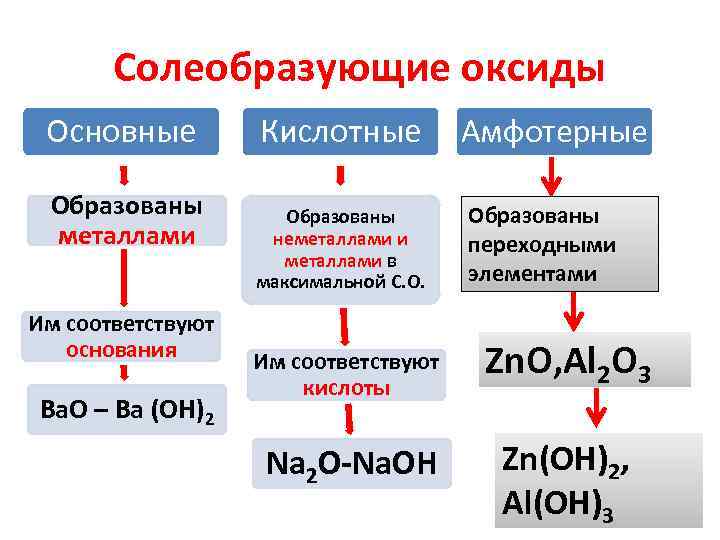 Солеобразующие оксиды

Основные

Образованы металлами

Им соответствуют основания

$BaO – Ba(OH)_2$

Кислотные

Образованы неметаллами и металлами в максимальной С.О.

Им соответствуют кислоты

$Na_2O$-$NaOH$

Амфотерные

Образованы переходными элементами

$ZnO, Al_2O_3$

$Zn(OH)_2$, $Al(OH)_3$